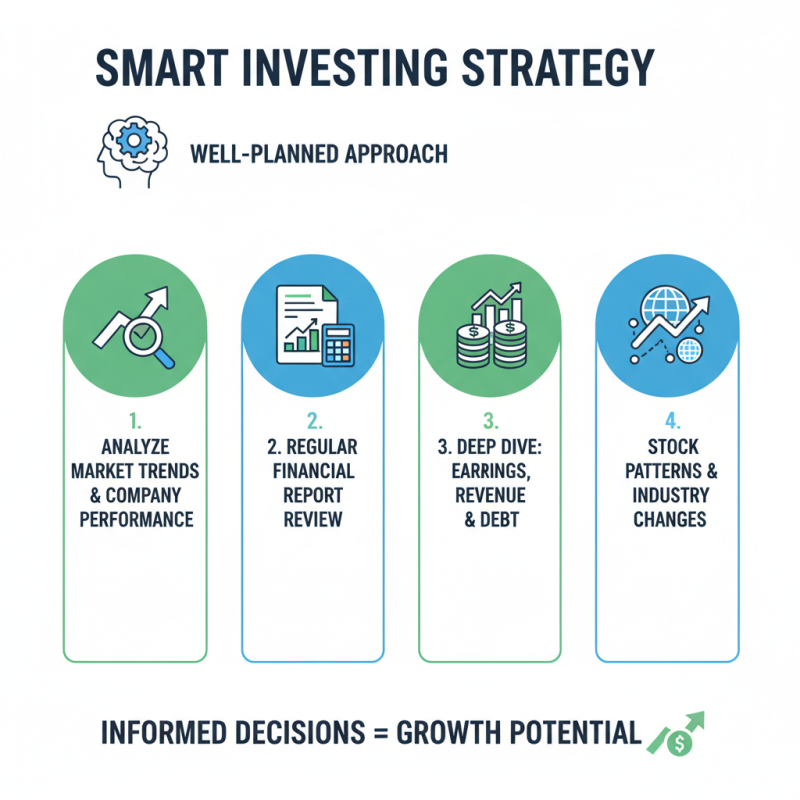 SMART INVESTING STRATEGY

WELL-PLANNED APPROACH

1.
ANALYZE MARKET TRENDS & COMPANY PERFORMANCE

2.
2. REGULAR FINANCIAL REPORT REVIEW

3.
3. DEEP DIVE: EARRINGS, REVENUE & DEBT

4.
STOCK PATTERNS & INDUSTRY CHANGES

INFORMED DECISIONS = GROWTH POTENTIAL